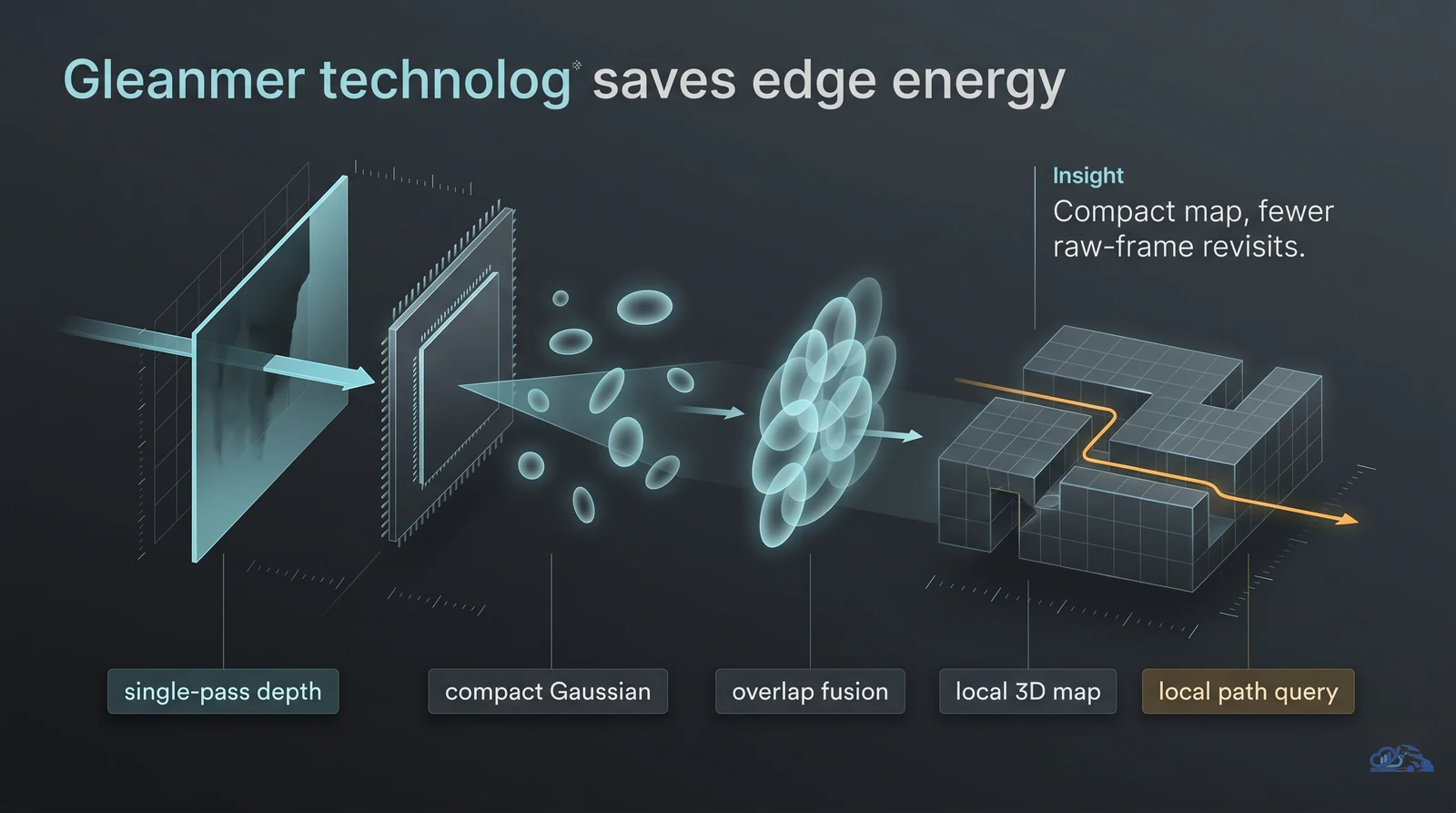 Gleanmer technolog saves edge energy

Insight
Compact map, fewer raw-frame revisits.

single-pass depth

compact Gaussian

overlap fusion

local 3D map

local path query